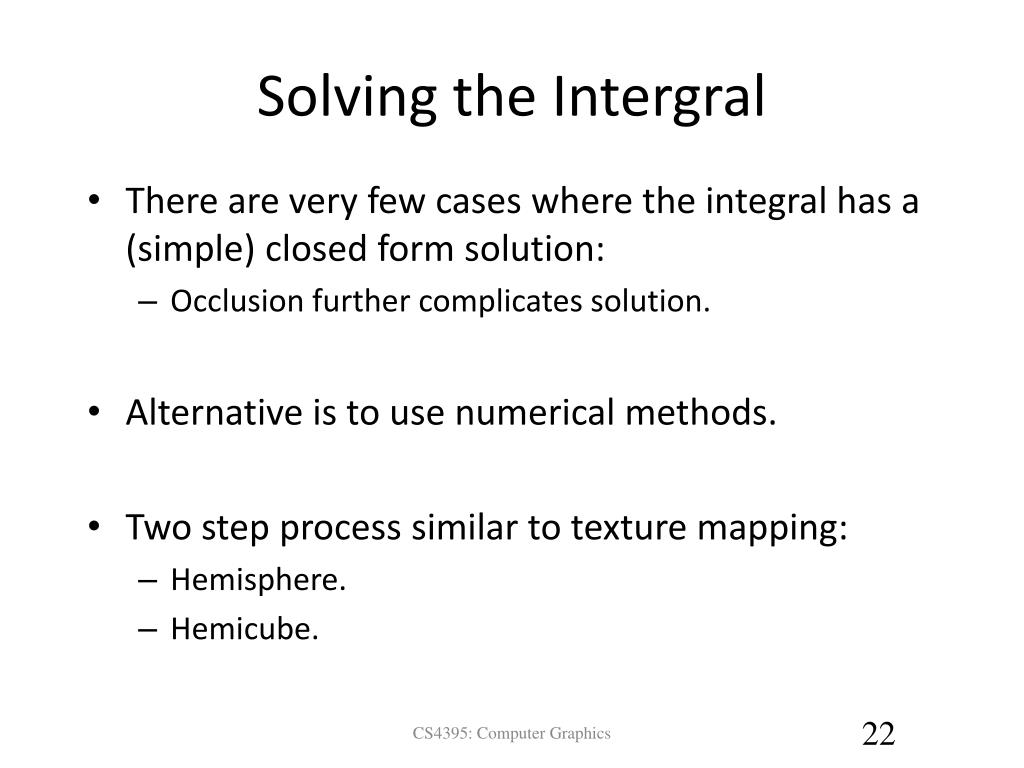 Solving the Intergral

• There are very few cases where the integral has a (simple) closed form solution:
– Occlusion further complicates solution.

• Alternative is to use numerical methods.

• Two step process similar to texture mapping:
– Hemisphere.
– Hemicube.

CS4395: Computer Graphics

22